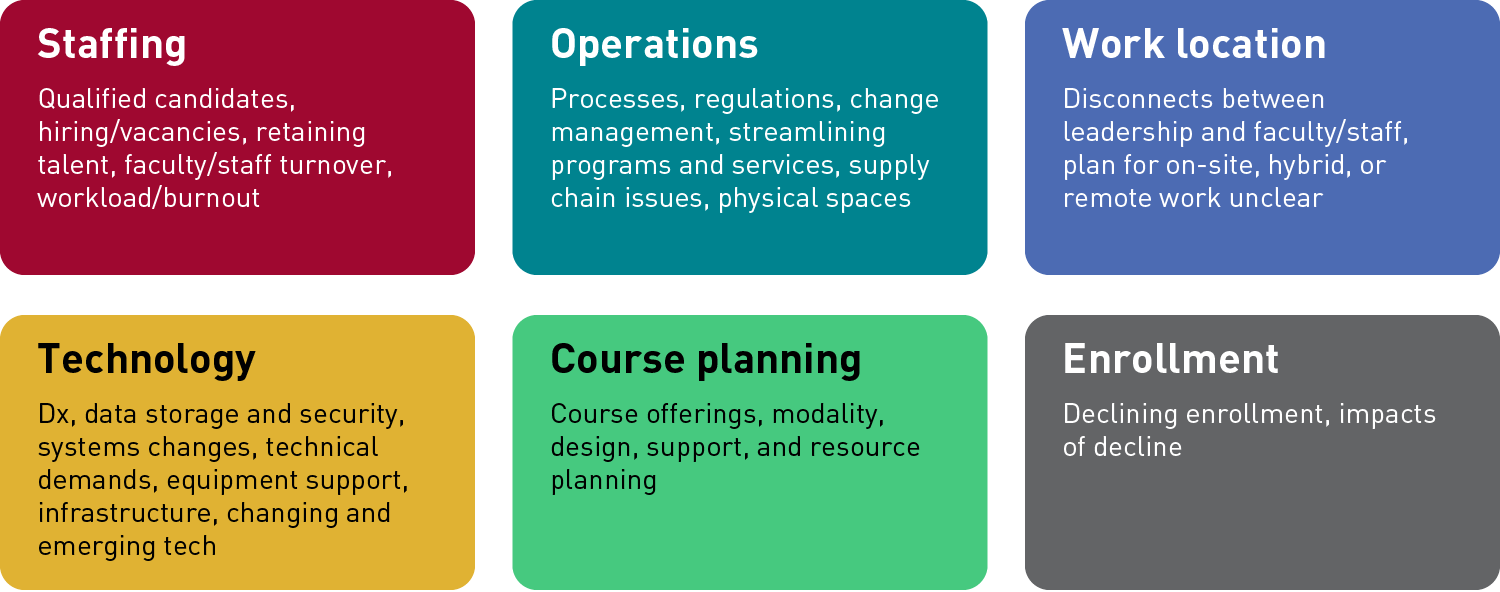 Staffing

Qualified candidates, hiring/vacancies, retaining talent, faculty/staff turnover, workload/burnout

Operations

Processes, regulations, change management, streamlining programs and services, supply chain issues, physical spaces

Work location

Disconnects between leadership and faculty/staff, plan for on-site, hybrid, or remote work unclear

Technology

Dx, data storage and security, systems changes, technical demands, equipment support, infrastructure, changing and emerging tech

Course planning

Course offerings, modality, design, support, and resource planning

Enrollment

Declining enrollment, impacts of decline